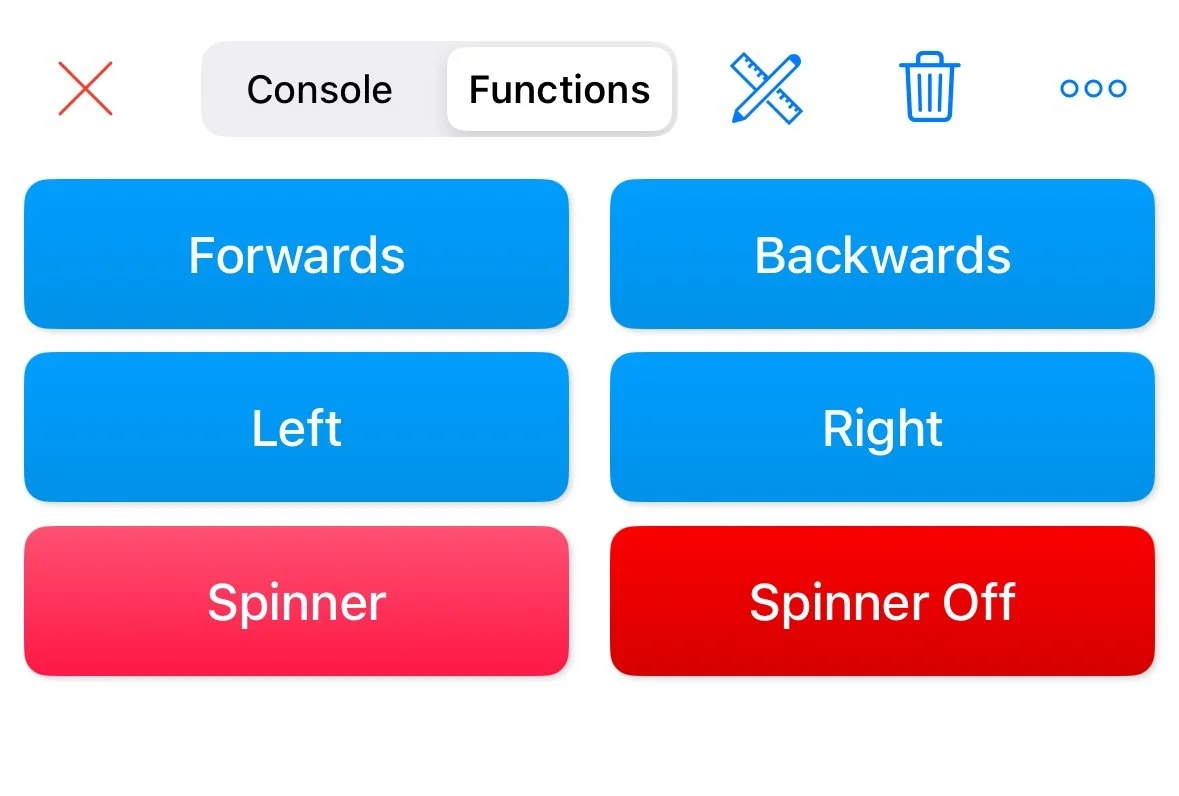 Console Functions

Forwards

Backwards

Left

Right

Spinner

Spinner Off